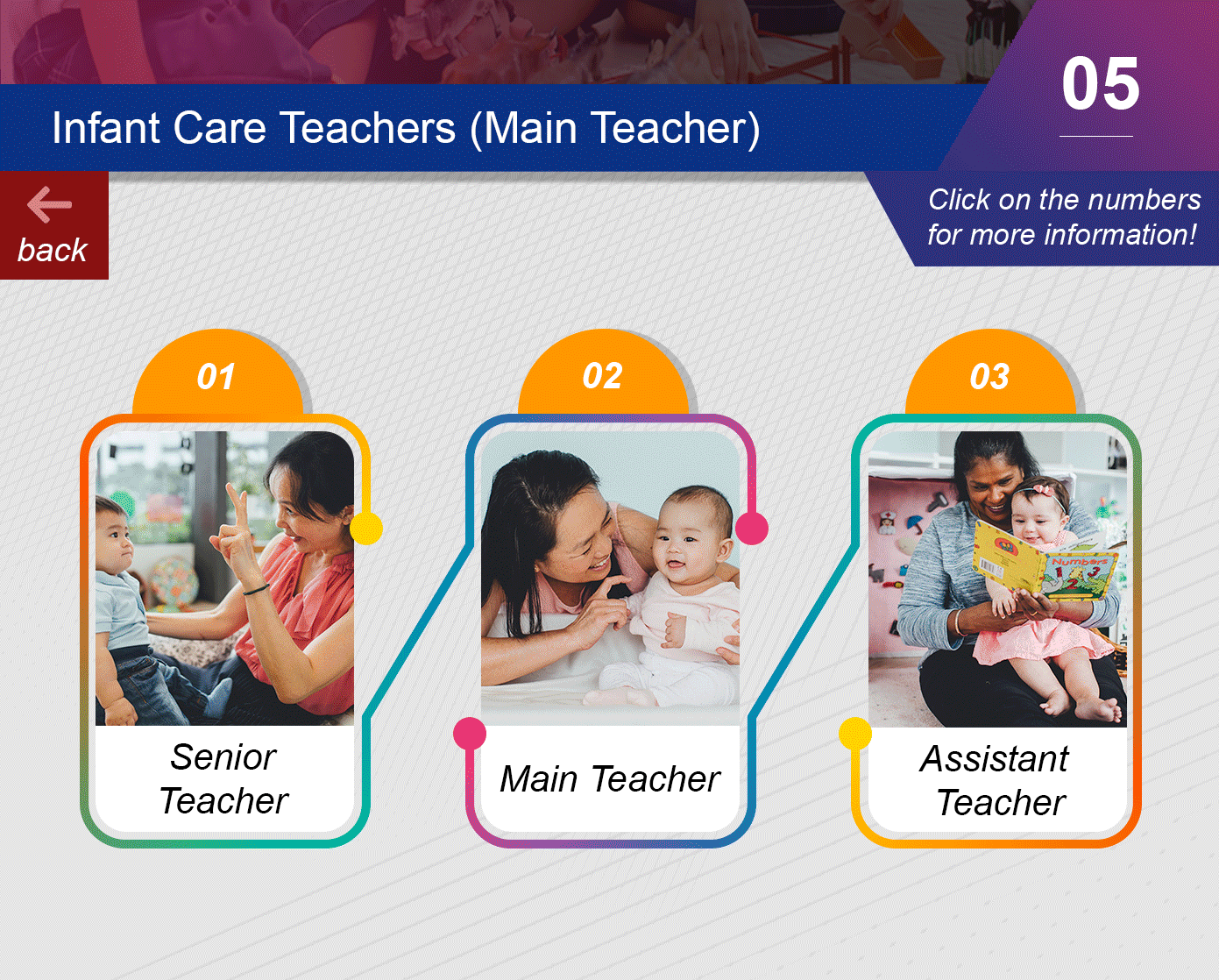 Infant Care Teachers (Main Teacher)

05

back

Click on the numbers for more information!

01

Senior Teacher

02

Main Teacher

03

Numbers

Assistant Teacher